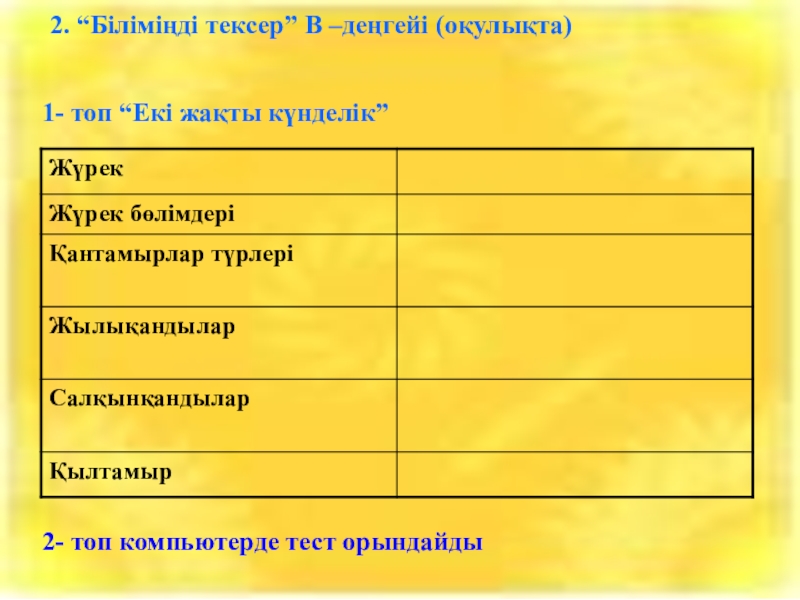 2. “Біліміңді тексер” В –деңгейі (оқулықта)

1- топ “Екі жақты күнделік”

| Жүрек | |
|---|---|
| Жүрек бөлімдері | |
| Қантамырлар түрлері | |
| Жылықандылар | |
| Салқынқандылар | |
| Қылтамыр | |

2- топ компьютерде тест орындайды